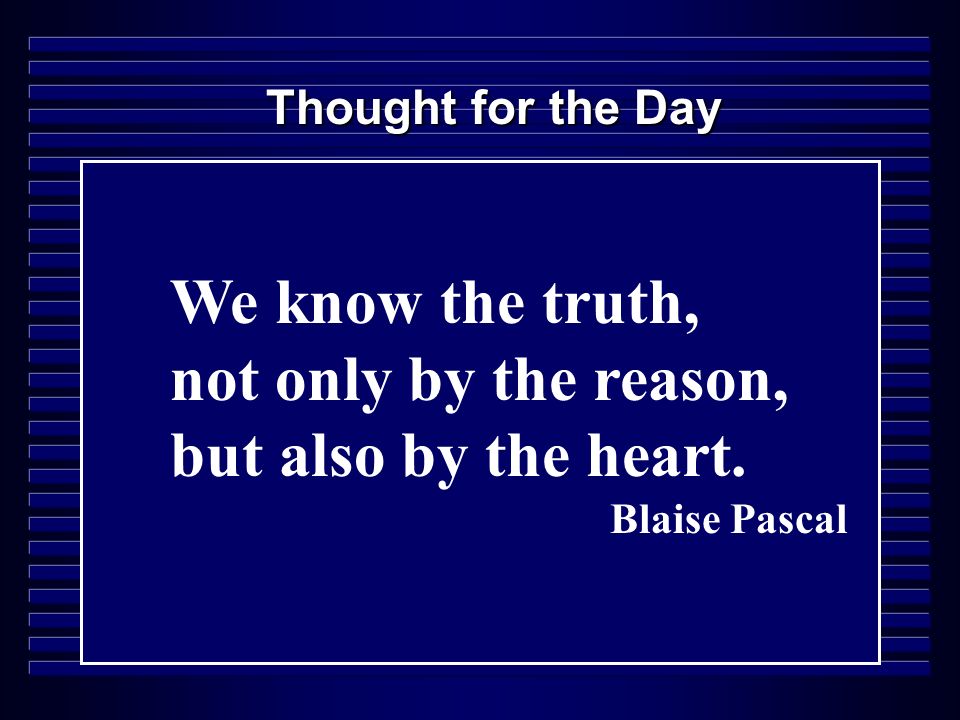 Thought for the Day

We know the truth, not only by the reason, but also by the heart.

Blaise Pascal